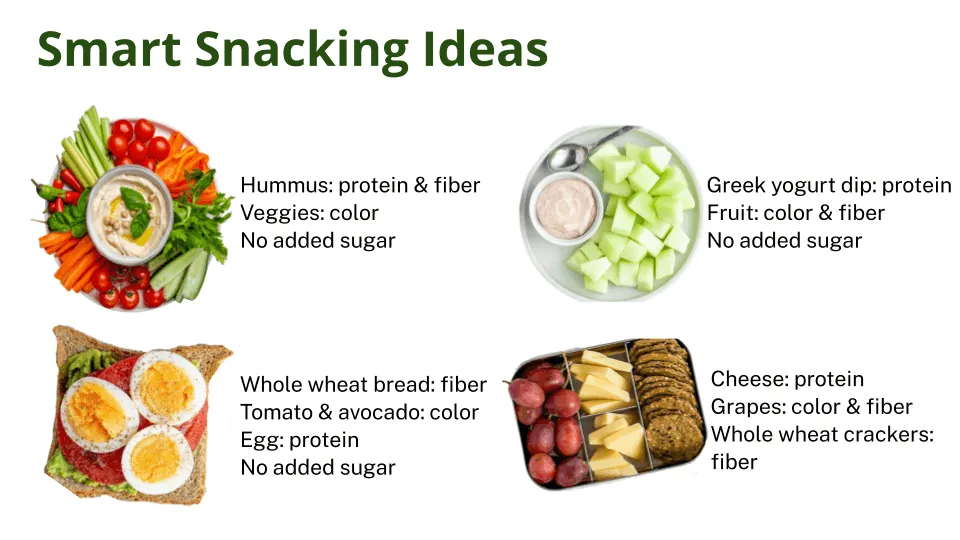 Smart Snacking Ideas

Hummus: protein & fiber
Veggies: color
No added sugar

Greek yogurt dip: protein
Fruit: color & fiber
No added sugar

Whole wheat bread: fiber
Tomato & avocado: color
Egg: protein
No added sugar

Cheese: protein
Grapes: color & fiber
Whole wheat crackers: fiber